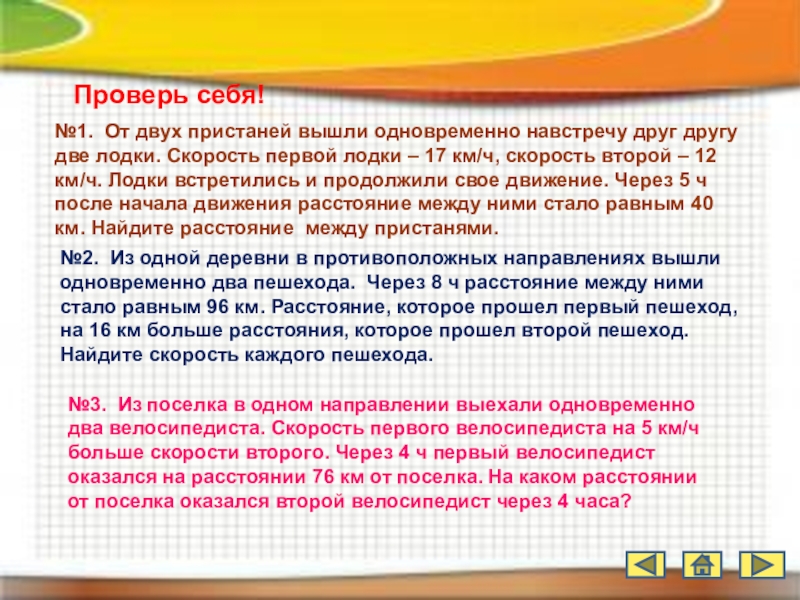 Проверь себя!

№1. От двух пристаней вышли одновременно навстречу друг другу две лодки. Скорость первой лодки – 17 км/ч, скорость второй – 12 км/ч. Лодки встретились и продолжили свое движение. Через 5 ч после начала движения расстояние между ними стало равным 40 км. Найдите расстояние между пристанями.

№2. Из одной деревни в противоположных направлениях вышли одновременно два пешехода. Через 8 ч расстояние между ними стало равным 96 км. Расстояние, которое прошел первый пешеход, на 16 км больше расстояния, которое прошел второй пешеход. Найдите скорость каждого пешехода.

№3. Из поселка в одном направлении выехали одновременно два велосипедиста. Скорость первого велосипедиста на 5 км/ч больше скорости второго. Через 4 ч первый велосипедист оказался на расстоянии 76 км от поселка. На каком расстоянии от поселка оказался второй велосипедист через 4 часа?